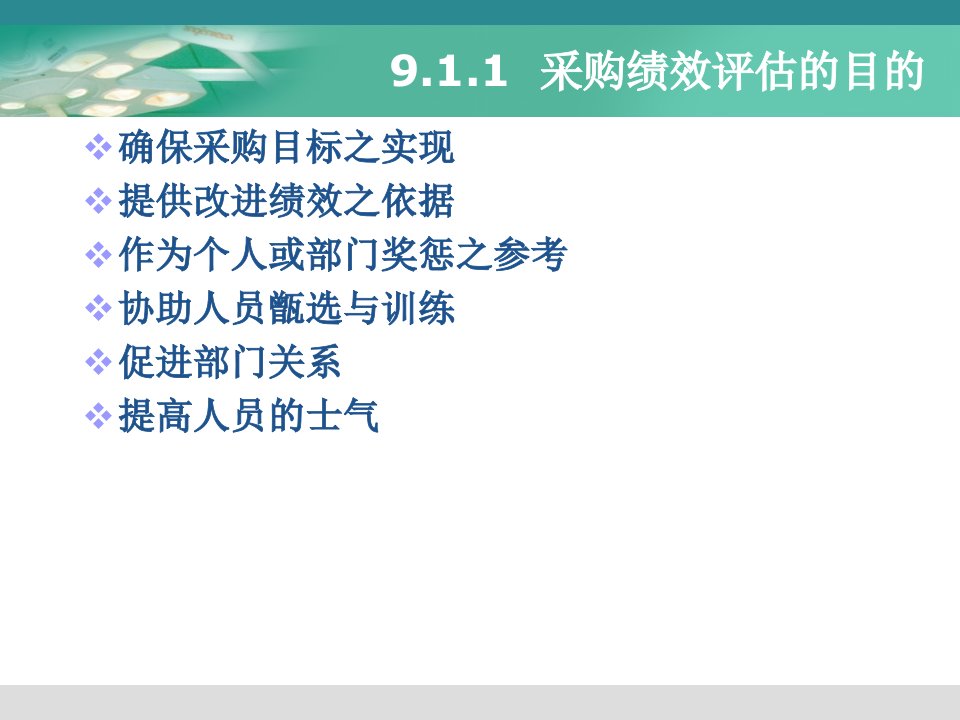 9.1.1 采购绩效评估的目的

❖ 确保采购目标之实现
❖ 提供改进绩效之依据
❖ 作为个人或部门奖惩之参考
❖ 协助人员甑选与训练
❖ 促进部门关系
❖ 提高人员的士气